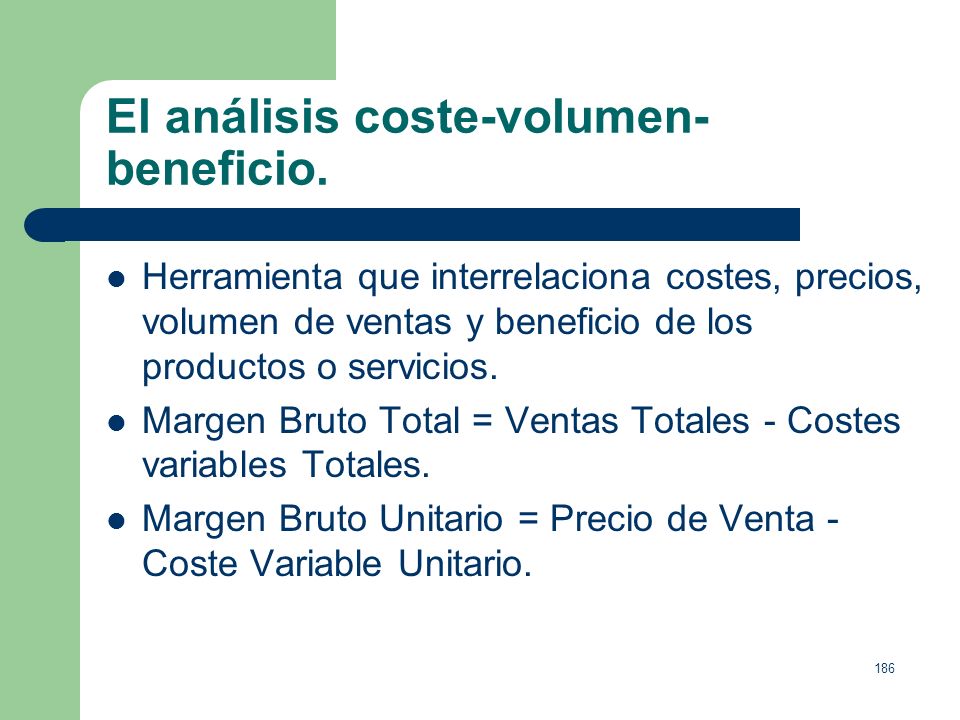 El análisis coste-volumen-beneficio.

- Herramienta que interrelaciona costes, precios, volumen de ventas y beneficio de los productos o servicios.
- Margen Bruto Total = Ventas Totales - Costes variables Totales.
- Margen Bruto Unitario = Precio de Venta - Coste Variable Unitario.

186